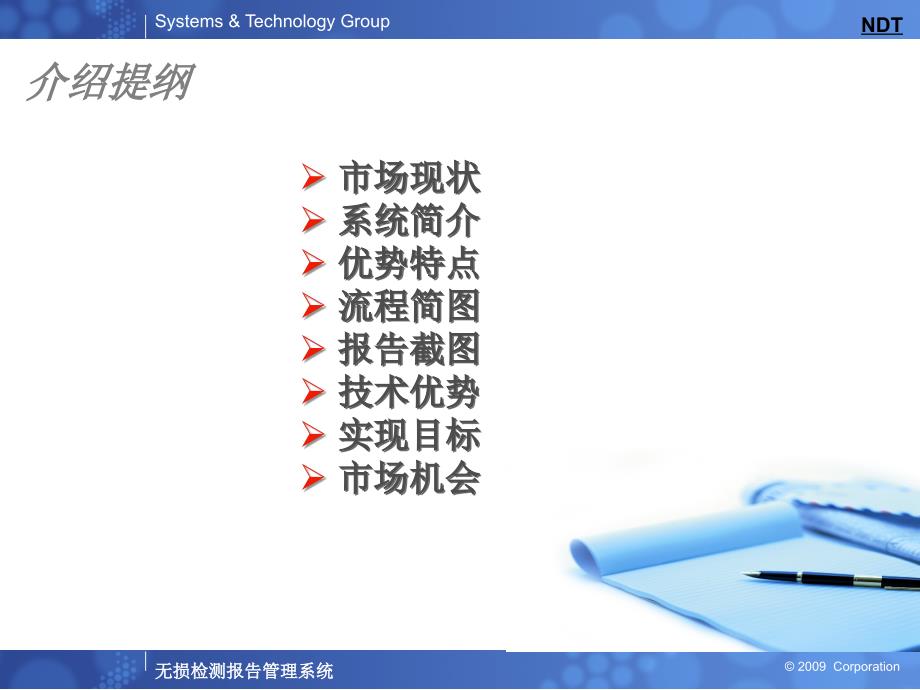 Systems & Technology Group

NDT

介绍提纲

➢ 市场现状
➢ 系统简介
➢ 优势特点
➢ 流程简图
➢ 报告截图
➢ 技术优势
➢ 实现目标
➢ 市场机会

无损检测报告管理系统

© 2009 Corporation